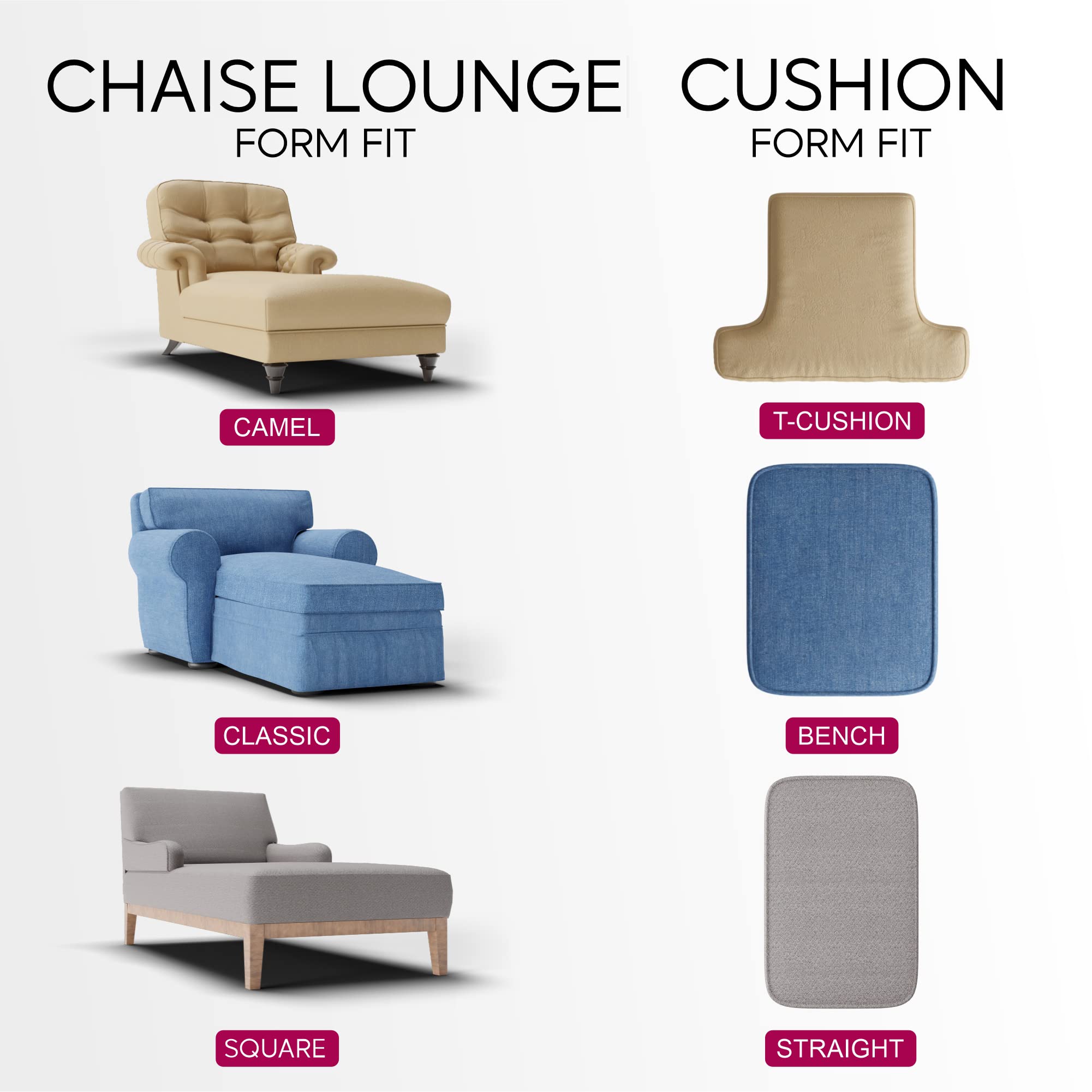 CHAISE LOUNGE
FORM FIT

CAMEL

CLASSIC

SQUARE

CUSHION
FORM FIT

T-CUSHION

BENCH

STRAIGHT